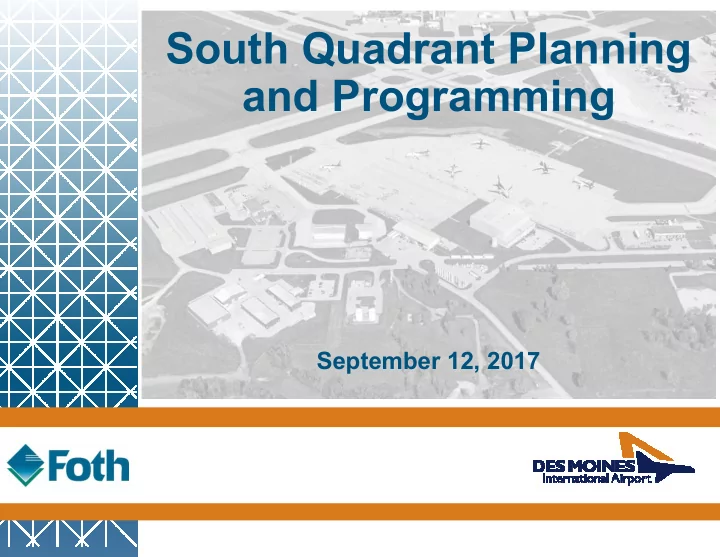 South Quadrant Planning and Programming

September 12, 2017

Foth

DES MOINES
International Airport